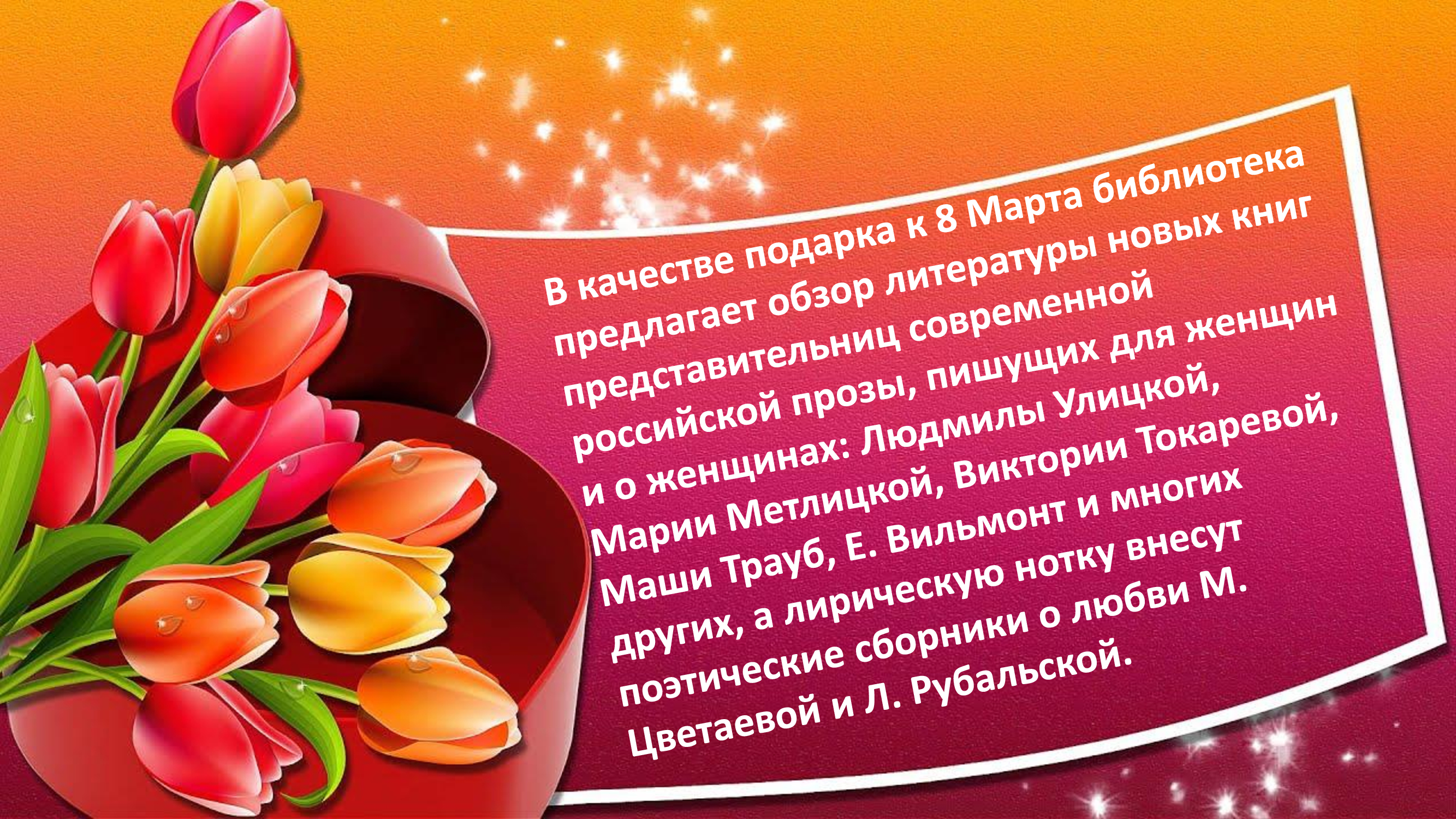 В качестве подарка к 8 Марта библиотека предлагает обзор литературы новых книг представительниц современной российской прозы, пишущих для женщин и о женщинах: Людмилы Улицкой, Марии Метлицкой, Виктории Токаревой, Маши Трауб, Е. Вильмонт и многих других, а лирическую нотку внесут поэтические сборники о любви М. Цветаевой и Л. Рубальской.